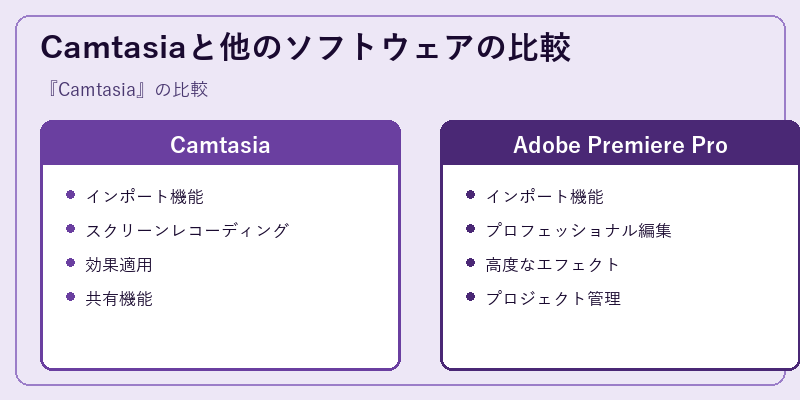 Camtasiaと他のソフトウェアの比較

『Camtasia』の比較

Camtasia

- インポート機能
- スクリーンレコーディング
- 効果適用
- 共有機能

Adobe Premiere Pro

- インポート機能
- プロフェッショナル編集
- 高度なエフェクト
- プロジェクト管理